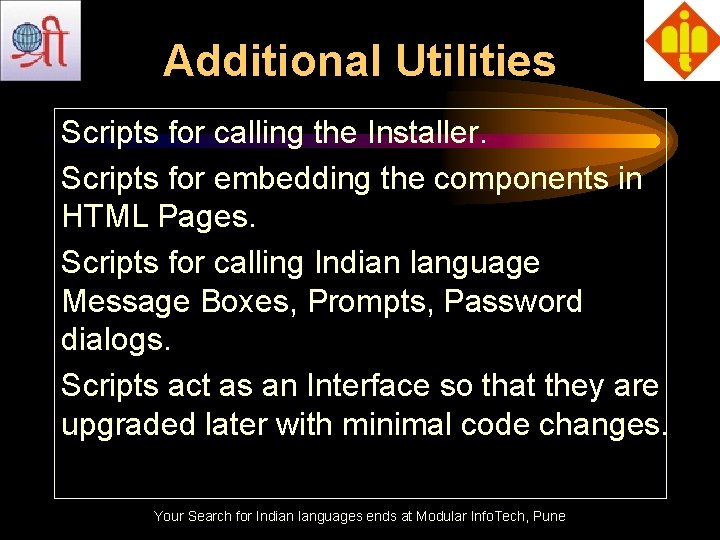 श्री

Additional Utilities

Scripts for calling the Installer.

Scripts for embedding the components in HTML Pages.

Scripts for calling Indian language Message Boxes, Prompts, Password dialogs.

Scripts act as an Interface so that they are upgraded later with minimal code changes.

Your Search for Indian languages ends at Modular InfoTech, Pune